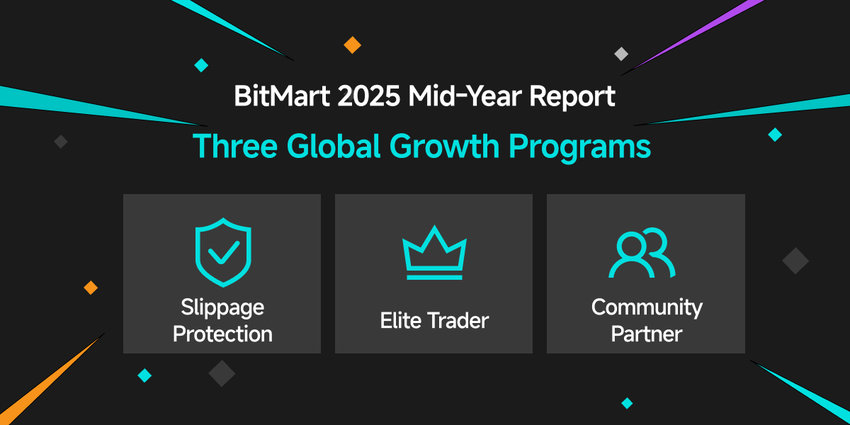 BitMart 2025 Mid-Year Report

Three Global Growth Programs

Slippage Protection

Elite Trader

Community Partner